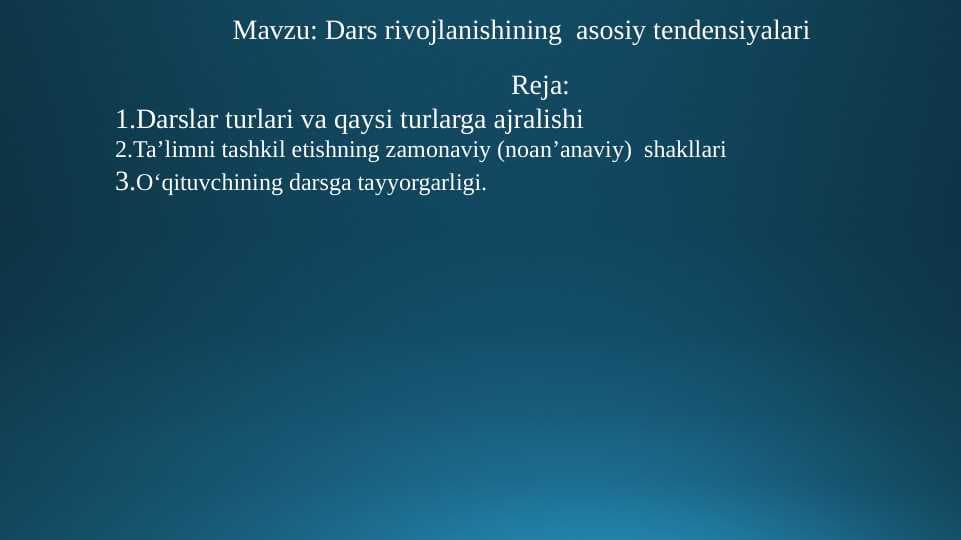 Mavzu: Dars rivojlanishining asosiy tendensiyalari

Reja:

1.Darslar turlari va qaysi turlarga ajralishi
2.Ta’limni tashkil etishning zamonaviy (noan’anaviy) shakllari
3.O‘qituvchining darsga tayyorgarligi.